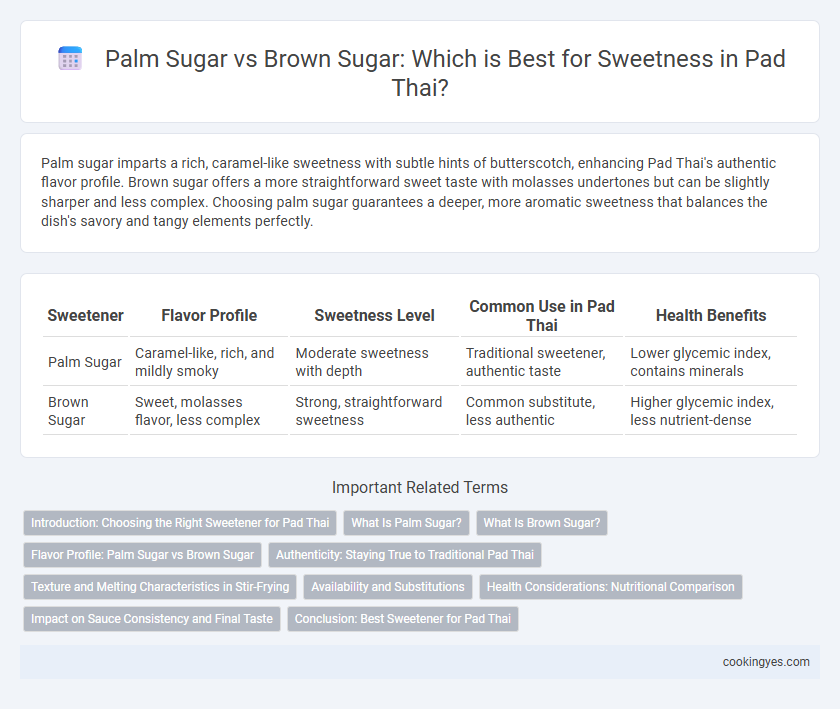 Palm Sugar vs Brown Sugar: Which is Best for Sweetness in Pad Thai?

Palm sugar imparts a rich, caramel-like sweetness with subtle hints of butterscotch, enhancing Pad Thai's authentic flavor profile. Brown sugar offers a more straightforward sweet taste with molasses undertones but can be slightly sharper and less complex. Choosing palm sugar guarantees a deeper, more aromatic sweetness that balances the dish's savory and tangy elements perfectly.

| Sweetener | Flavor Profile | Sweetness Level | Common Use in Pad Thai | Health Benefits |
|---|---|---|---|---|
| Palm Sugar | Caramel-like, rich, and mildly smoky | Moderate sweetness with depth | Traditional sweetener, authentic taste | Lower glycemic index, contains minerals |
| Brown Sugar | Sweet, molasses flavor, less complex | Strong, straightforward sweetness | Common substitute, less authentic | Higher glycemic index, less nutrient-dense |

Important Related Terms

Introduction: Choosing the Right Sweetener for Pad Thai
What Is Palm Sugar?
What Is Brown Sugar?
Flavor Profile: Palm Sugar vs Brown Sugar
Authenticity: Staying True to Traditional Pad Thai
Texture and Melting Characteristics in Stir-Frying
Availability and Substitutions
Health Considerations: Nutritional Comparison
Impact on Sauce Consistency and Final Taste
Conclusion: Best Sweetener for Pad Thai

cookingyes.com